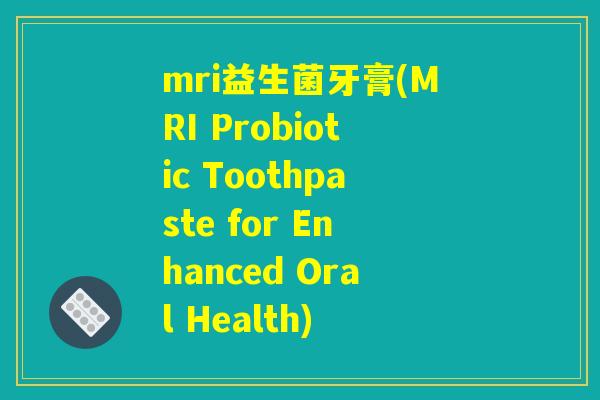 mri益生菌牙膏(MRI Probiotic Toothpaste for Enhanced Oral Health)